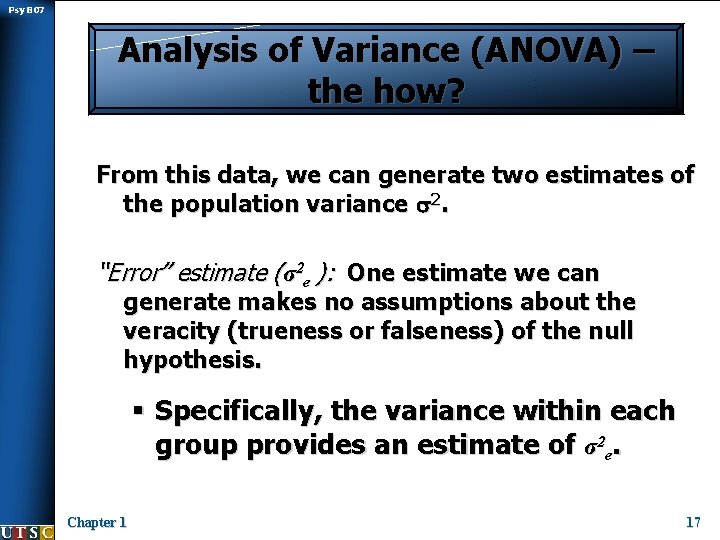 Psy B07

Analysis of Variance (ANOVA) – the how?

From this data, we can generate two estimates of the population variance $\sigma^2$.

"Error" estimate ($\sigma^2_e$): One estimate we can generate makes no assumptions about the veracity (trueness or falseness) of the null hypothesis.

▪ Specifically, the variance within each group provides an estimate of $\sigma^2_e$.

UTSC

Chapter 1

17